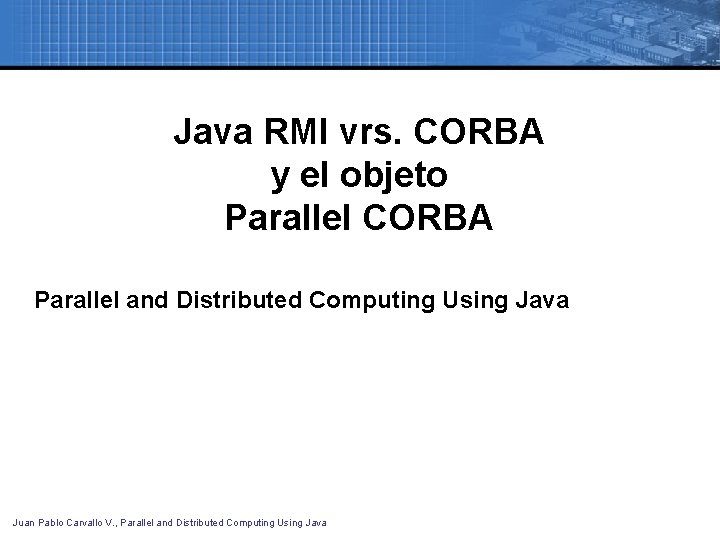 Java RMI vrs. CORBA
y el objeto
Parallel CORBA

Parallel and Distributed Computing Using Java

Juan Pablo Carvallo V., Parallel and Distributed Computing Using Java